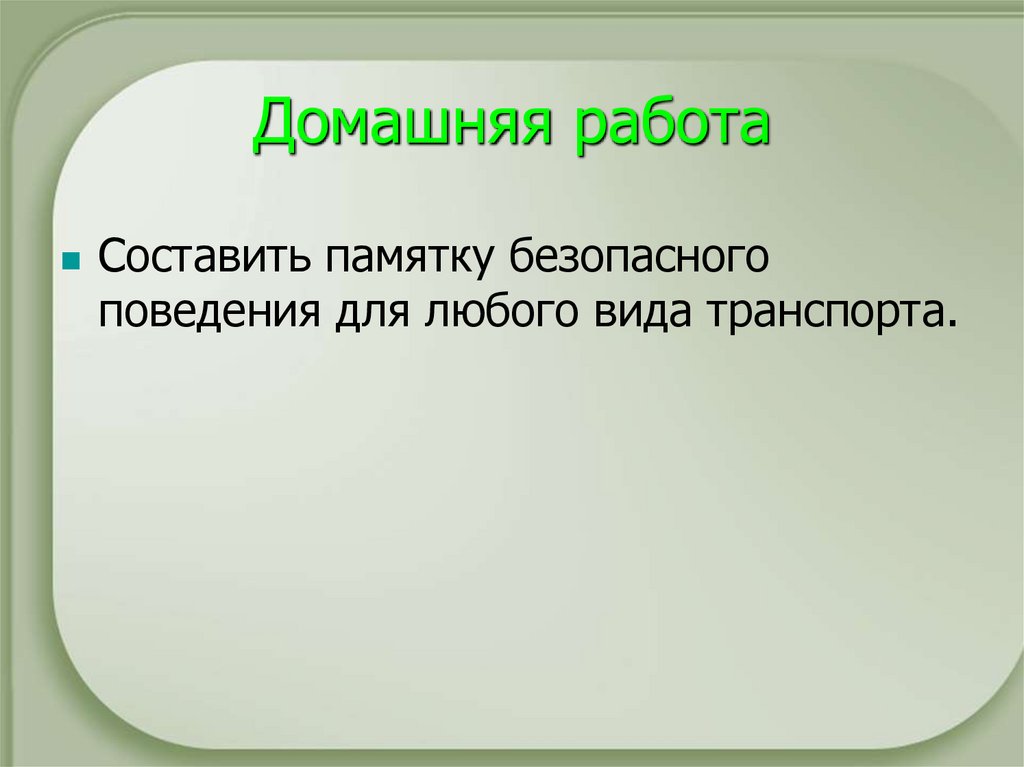 Домашняя работа

Составить памятку безопасного поведения для любого вида транспорта.